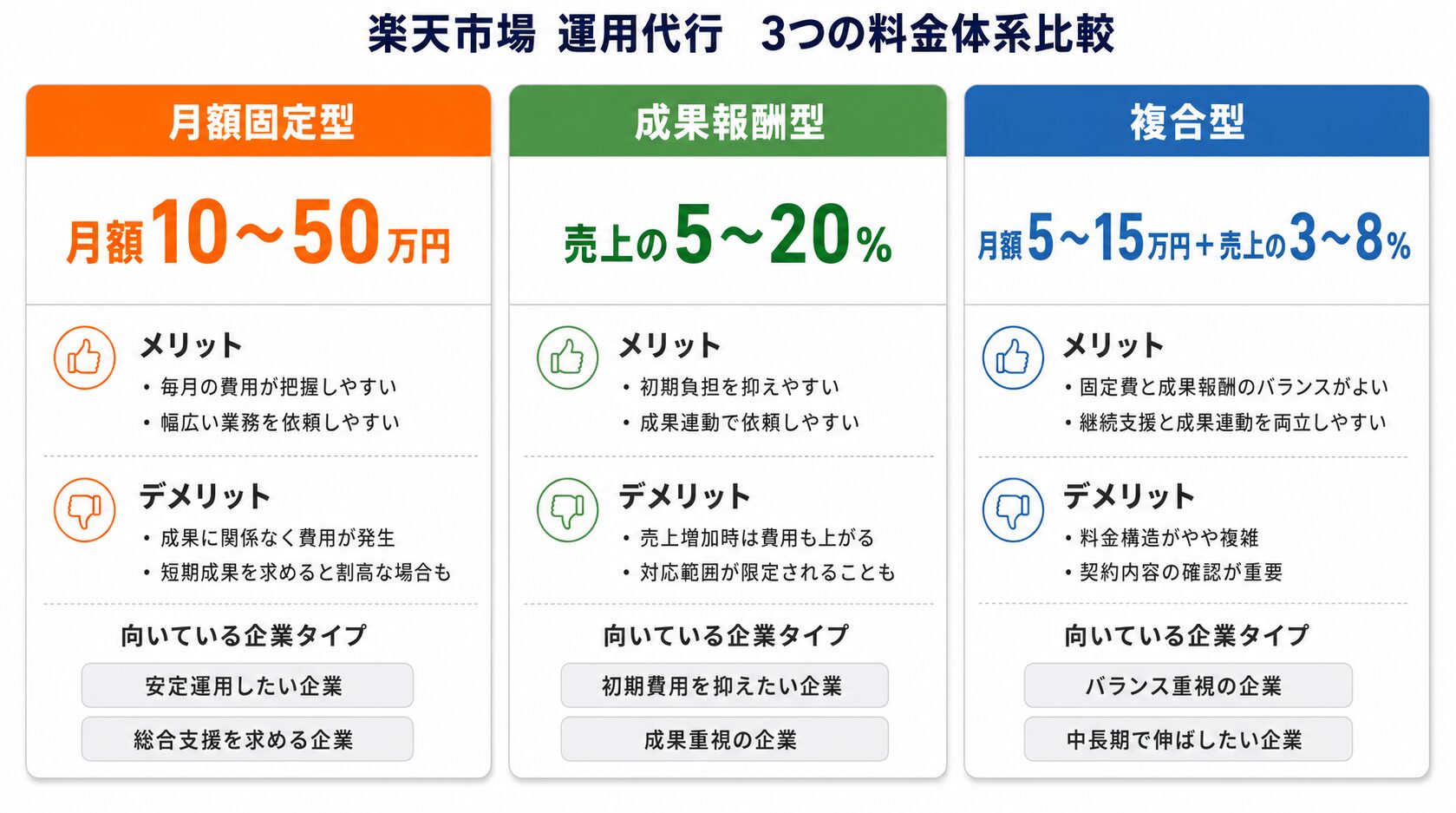 楽天市場 運用代行 3つの料金体系比較

月額固定型

月額10〜50万円

メリット
・毎月の費用が把握しやすい
・幅広い業務を依頼しやすい

デメリット
・成果に関係なく費用が発生
・短期成果を求めると割高な場合も

向いている企業タイプ
安定運用したい企業
総合支援を求める企業

成果報酬型

売上の5〜20%

メリット
・初期負担を抑えやすい
・成果連動で依頼しやすい

デメリット
・売上増加時は費用も上がる
・対応範囲が限定されることも

向いている企業タイプ
初期費用を抑えたい企業
成果重視の企業

複合型

月額5〜15万円+売上の3〜8%

メリット
・固定費と成果報酬のバランスがよい
・継続支援と成果連動を両立しやすい

デメリット
・料金構造がやや複雑
・契約内容の確認が重要

向いている企業タイプ
バランス重視の企業
中長期で伸ばしたい企業